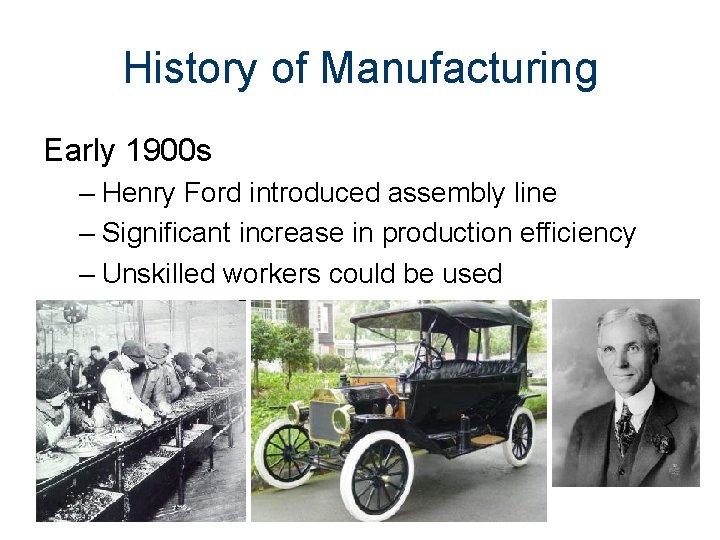 History of Manufacturing

Early 1900s

– Henry Ford introduced assembly line

– Significant increase in production efficiency

– Unskilled workers could be used